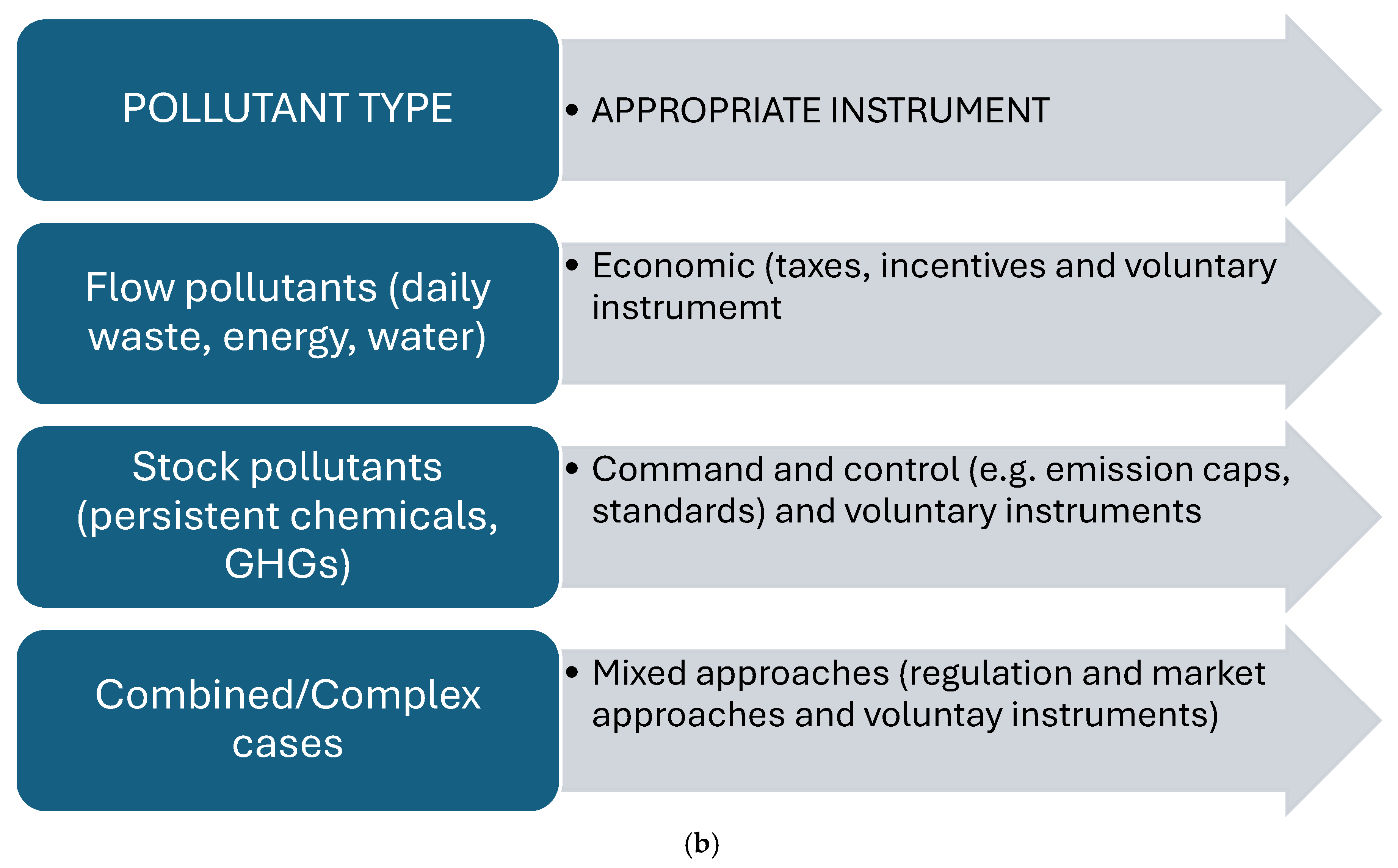 POLLUTANT TYPE

• APPROPRIATE INSTRUMENT

Flow pollutants (daily waste, energy, water)

• Economic (taxes, incentives and voluntary instrumemt

Stock pollutants (persistent chemicals, GHGs)

• Command and control (e.g. emission caps, standards) and voluntary instruments

Combined/Complex cases

• Mixed approaches (regulation and market approaches and voluntay instruments)

(b)